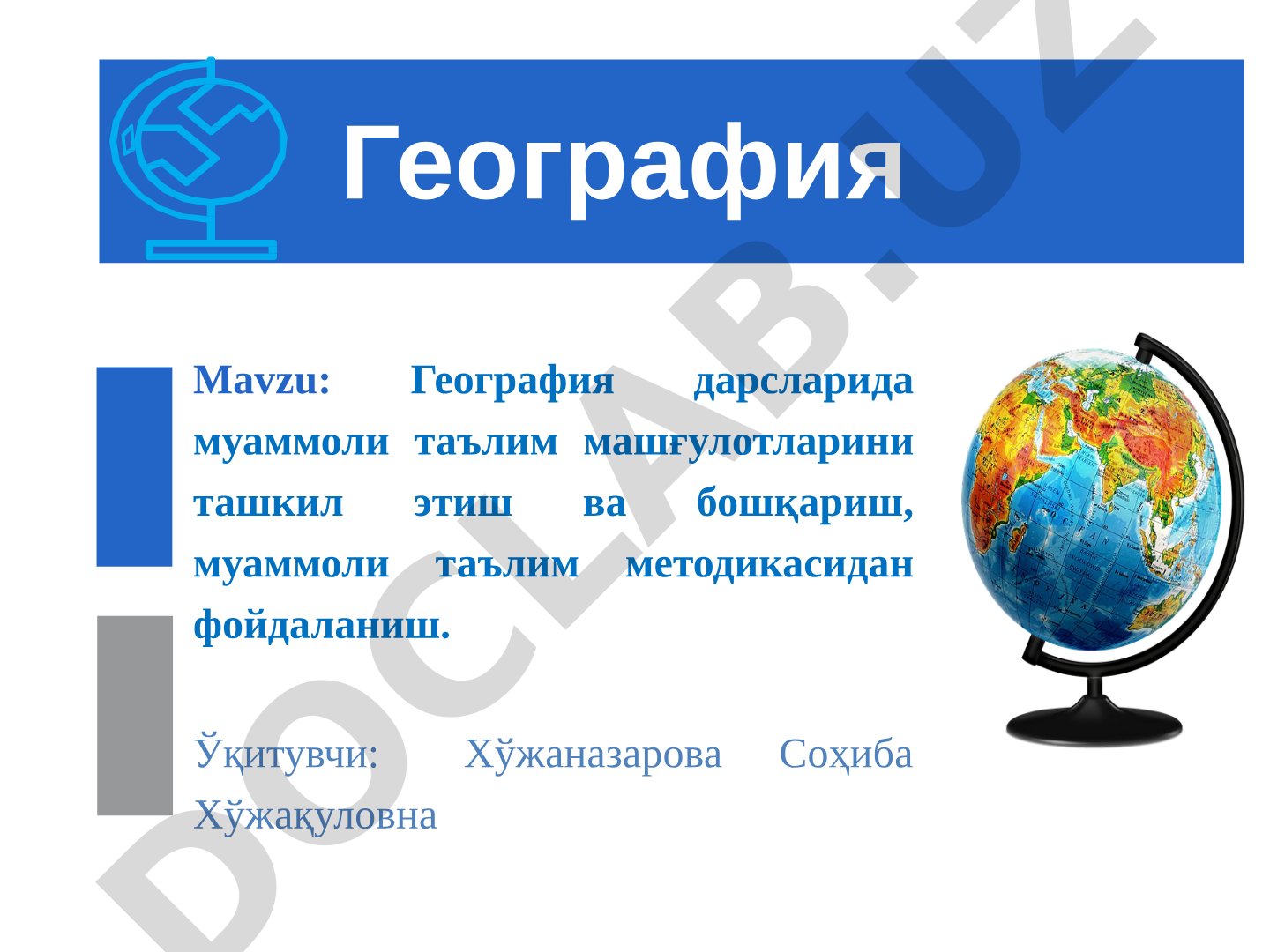 География

Mavzu: География дарсларида муаммоли таълим машғулотларини ташкил этиш ва бошқариш, муаммоли таълим методикасидан фойдаланиш.

Ўқитувчи: Хўжаназарова Соҳиба Хўжақуловна

DOCLAB.UZ